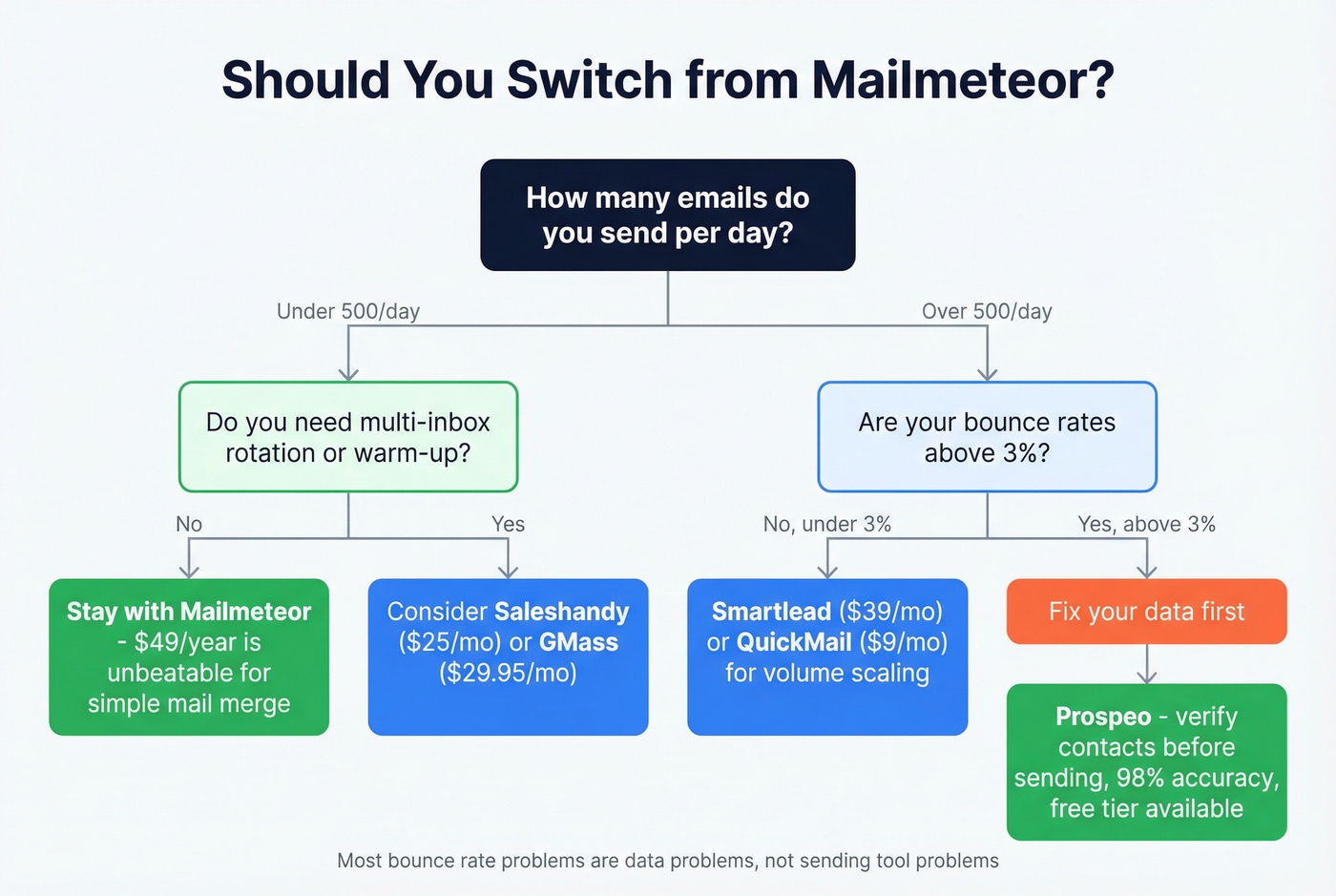 Should You Switch from Mailmeteor?

How many emails do you send per day?

Under 500/day

Over 500/day

Do you need multi-inbox rotation or warm-up?

Are your bounce rates above 3%?

No

Yes

No, under 3%

Yes, above 3%

Stay with Mailmeteor - $49/year is unbeatable for simple mail merge

Consider Saleshandy ($25/mo) or GMass ($29.95/mo)

Smartlead ($39/mo) or QuickMail ($9/mo) for volume scaling

Fix your data first

Prospeo - verify contacts before sending, 98% accuracy, free tier available

Most bounce rate problems are data problems, not sending tool problems